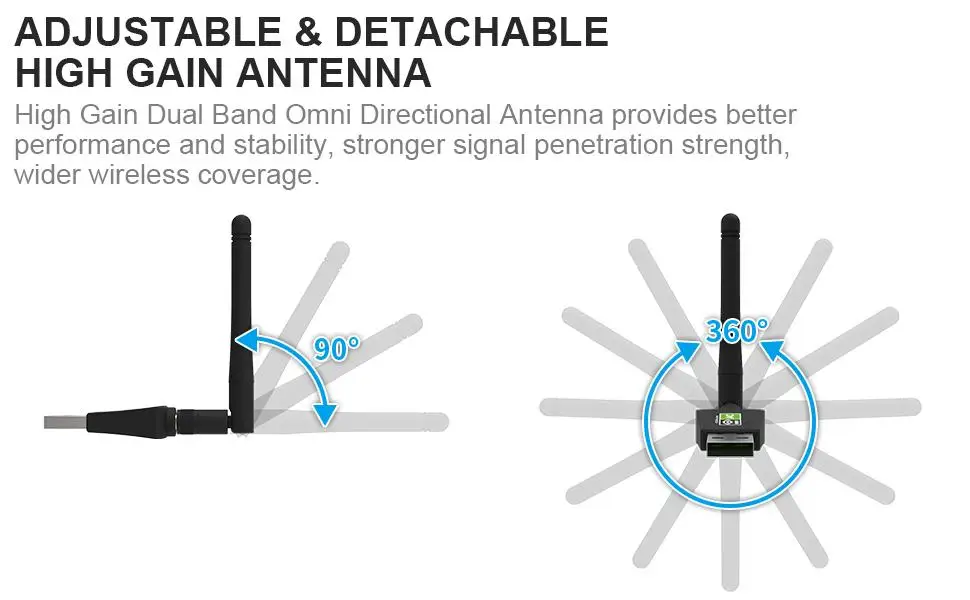 ADJUSTABLE & DETACHABLE HIGH GAIN ANTENNA

High Gain Dual Band Omni Directional Antenna provides better performance and stability, stronger signal penetration strength, wider wireless coverage.

90°

360°